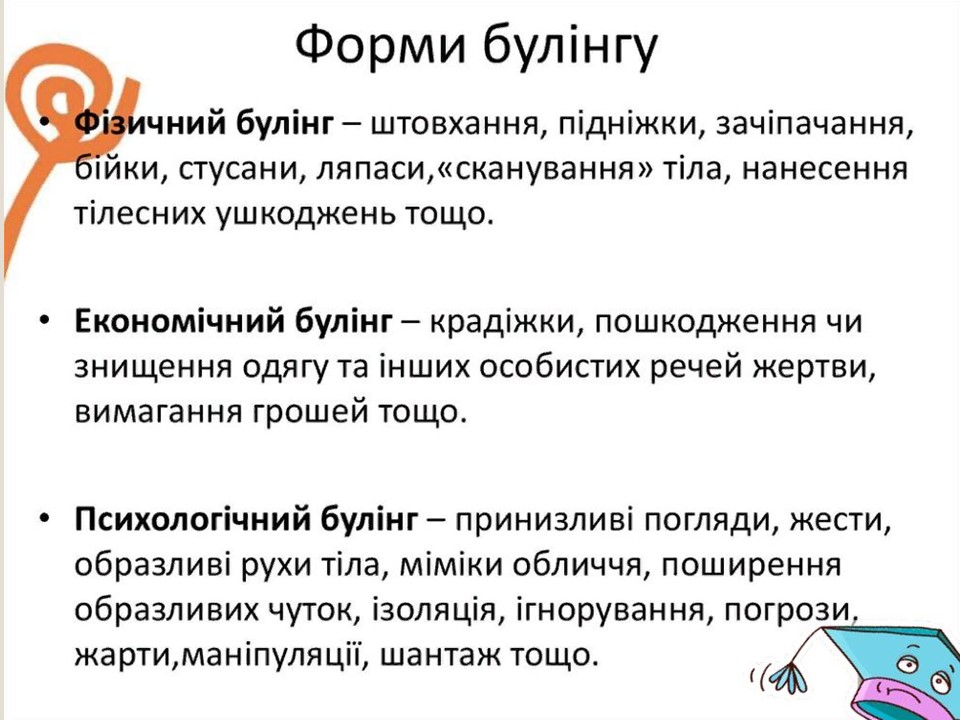 Форми булінгу

• **Фізичний булінг** – штовхання, підніжки, зачіпачання, бійки, стусани, ляпаси,«сканування» тіла, нанесення тілесних ушкоджень тощо.

• **Економічний булінг** – крадіжки, пошкодження чи знищення одягу та інших особистих речей жертви, вимагання грошей тощо.

• **Психологічний булінг** – принизливі погляди, жести, образливі рухи тіла, міміки обличчя, поширення образливих чуток, ізоляція, ігнорування, погрози, жарти,маніпуляції, шантаж тощо.